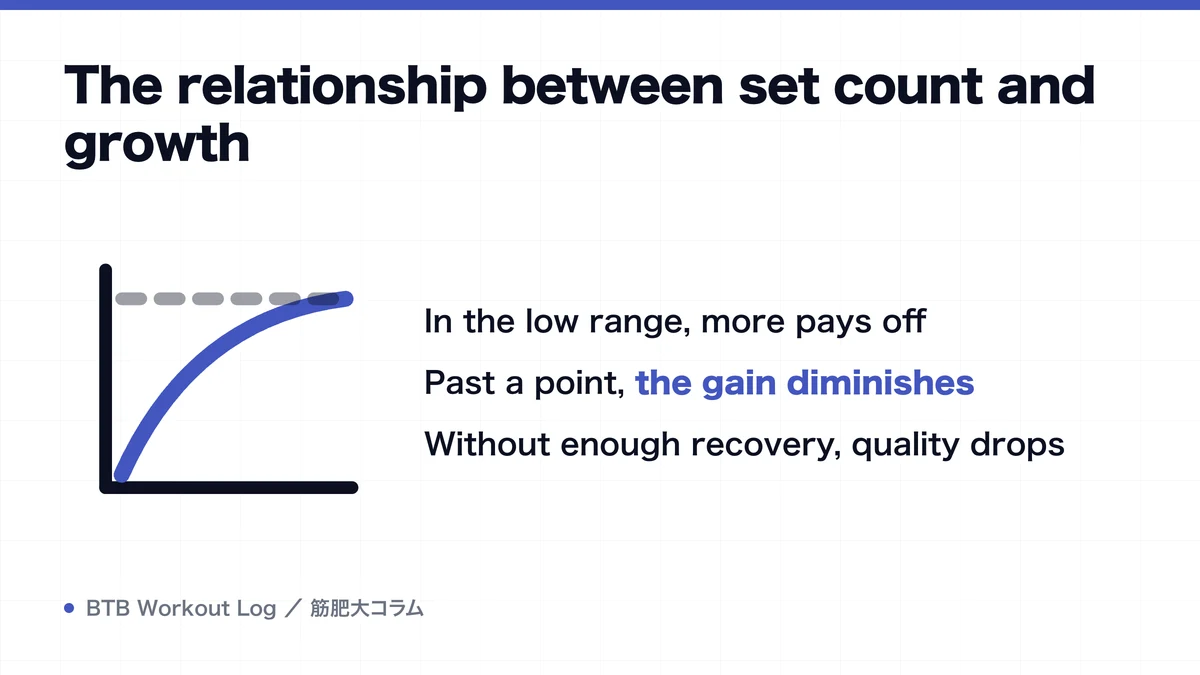 The relationship between set count and growth

In the low range, more pays off

Past a point, the gain diminishes

Without enough recovery, quality drops

BTB Workout Log ／ 筋肥大コラム